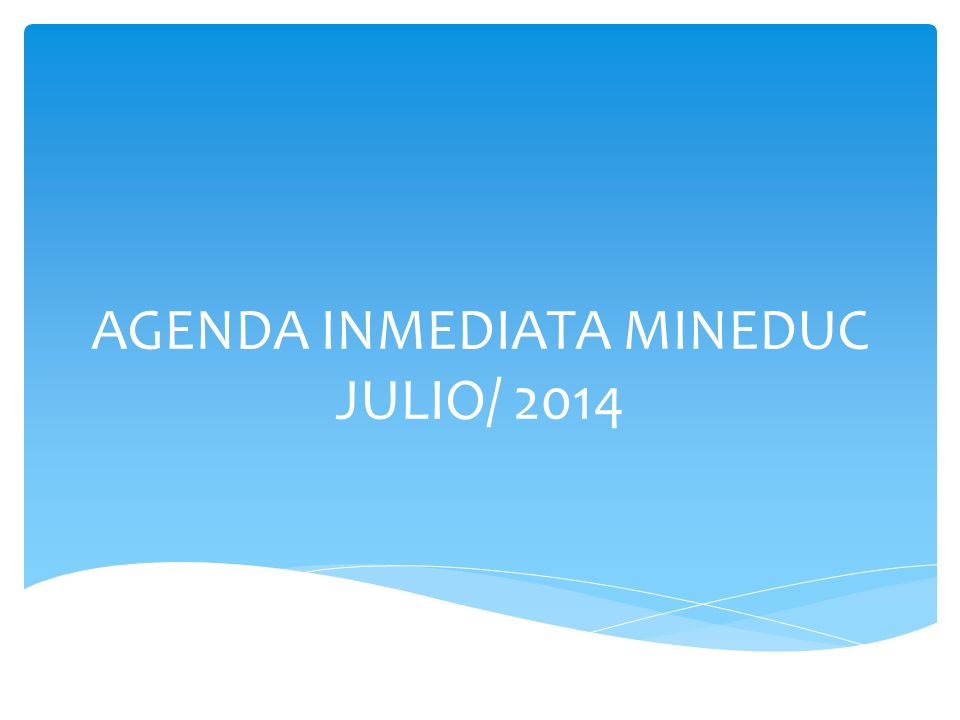 AGENDA INMEDIATA MINEDUC JULIO/ 2014